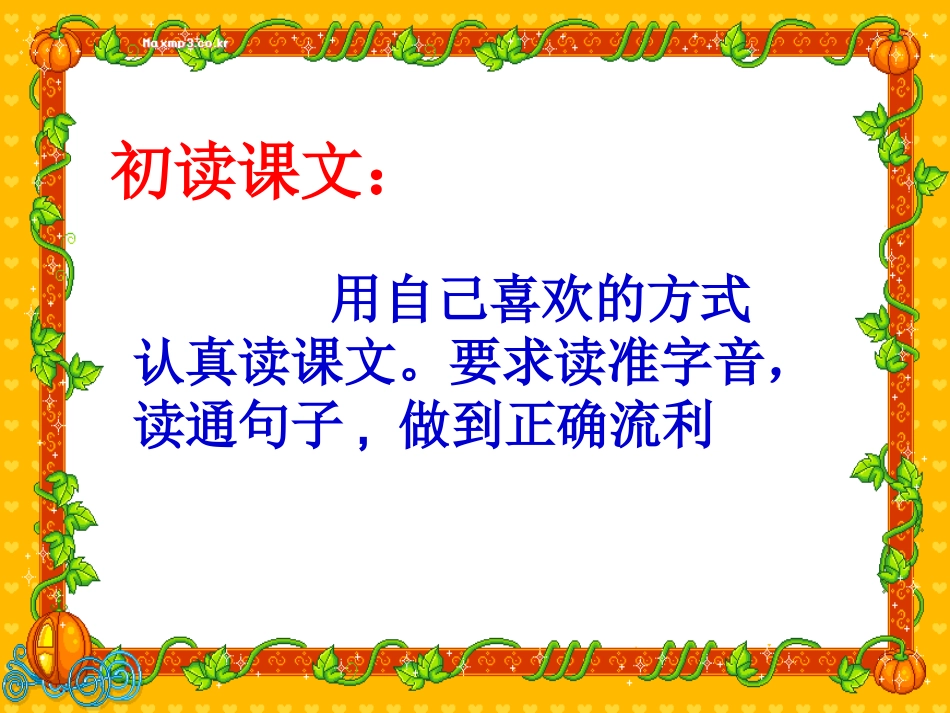 Maxmp3.co.kr

初读课文：

用自己喜欢的方式认真读课文。要求读准字音，读通句子，做到正确流利